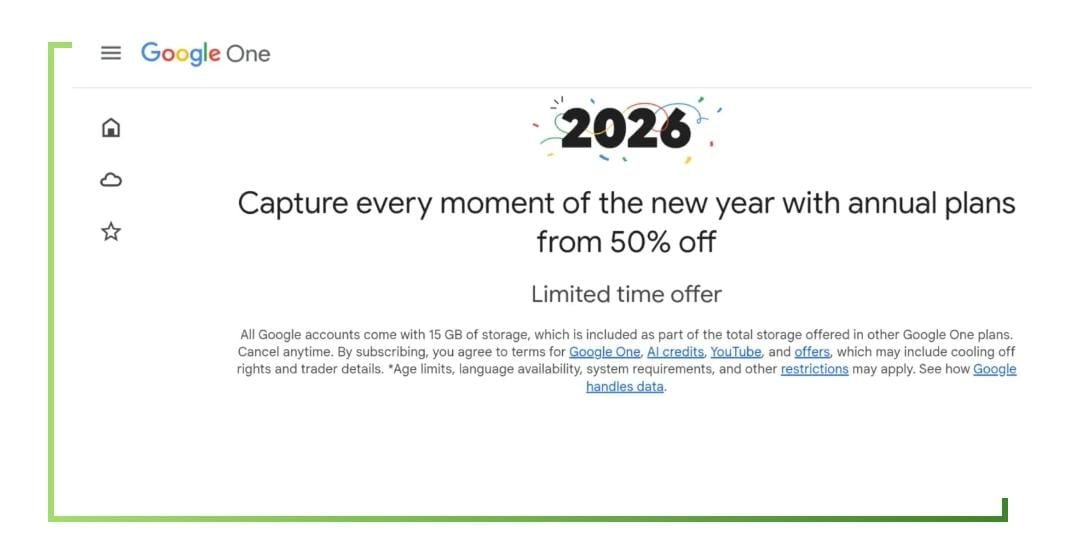 Google One

2026

Capture every moment of the new year with annual plans from 50% off

Limited time offer

All Google accounts come with 15 GB of storage, which is included as part of the total storage offered in other Google One plans. Cancel anytime. By subscribing, you agree to terms for Google One, AI credits, YouTube, and offers, which may include cooling off rights and trader details. *Age limits, language availability, system requirements, and other restrictions may apply. See how Google handles data.